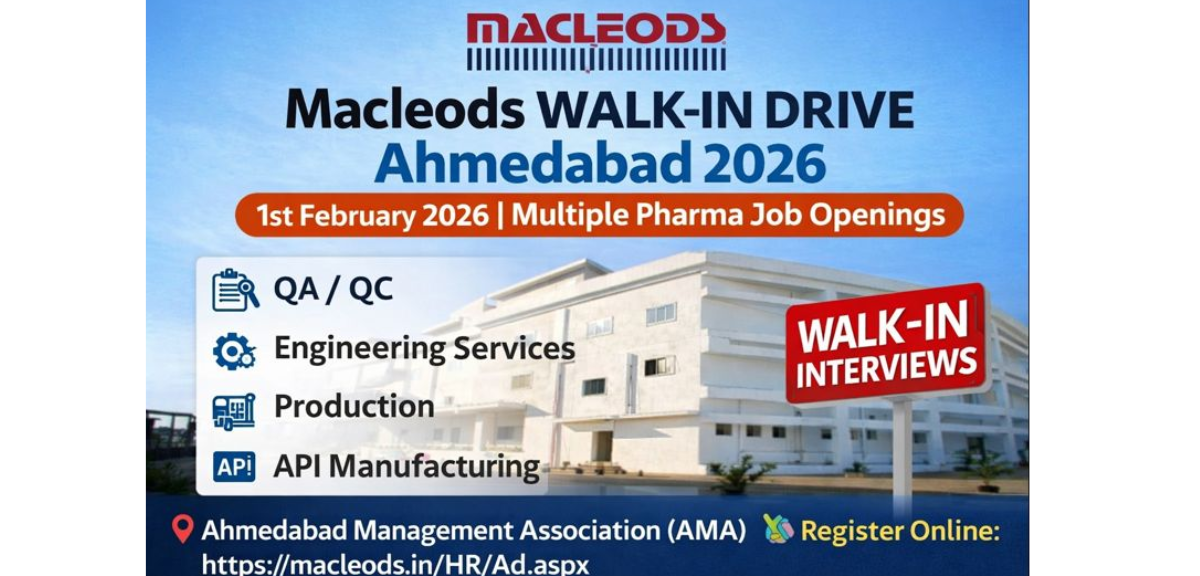 MACLEODS

Macleods WALK-IN DRIVE
Ahmedabad 2026

1st February 2026 | Multiple Pharma Job Openings

QA / QC

Engineering Services

Production

API API Manufacturing

WALK-IN INTERVIEWS

Ahmedabad Management Association (AMA) Register Online:
https://macleods.in/HR/Ad.aspx